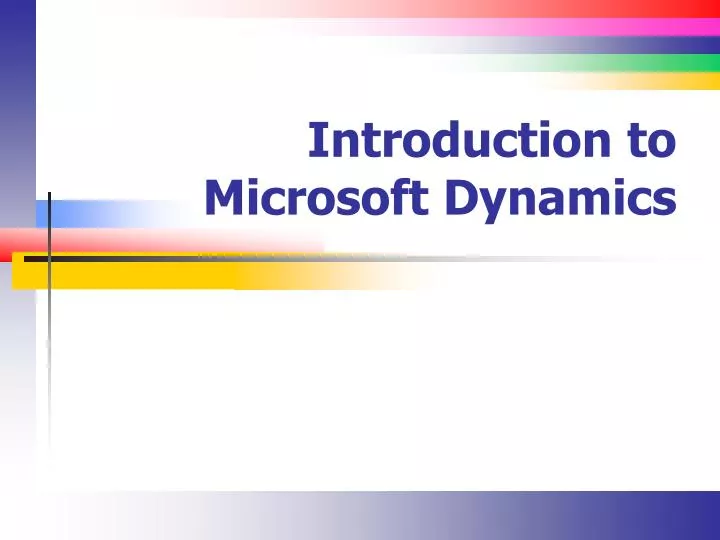 Introduction to Microsoft Dynamics